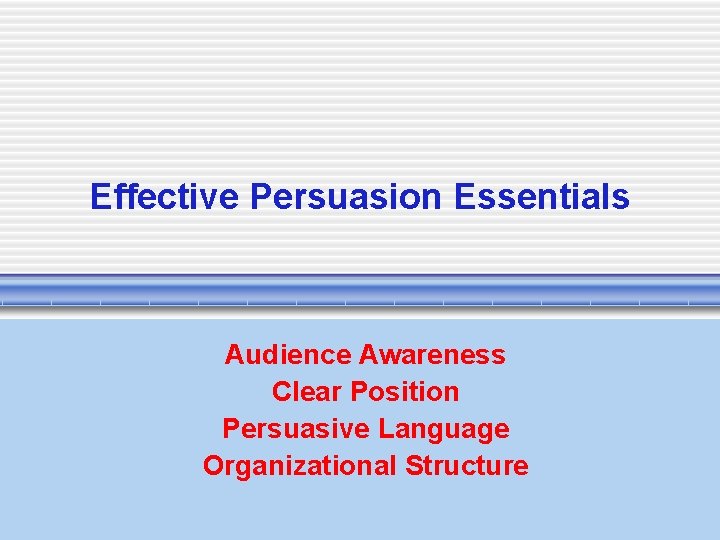 Effective Persuasion Essentials

Audience Awareness
Clear Position
Persuasive Language
Organizational Structure